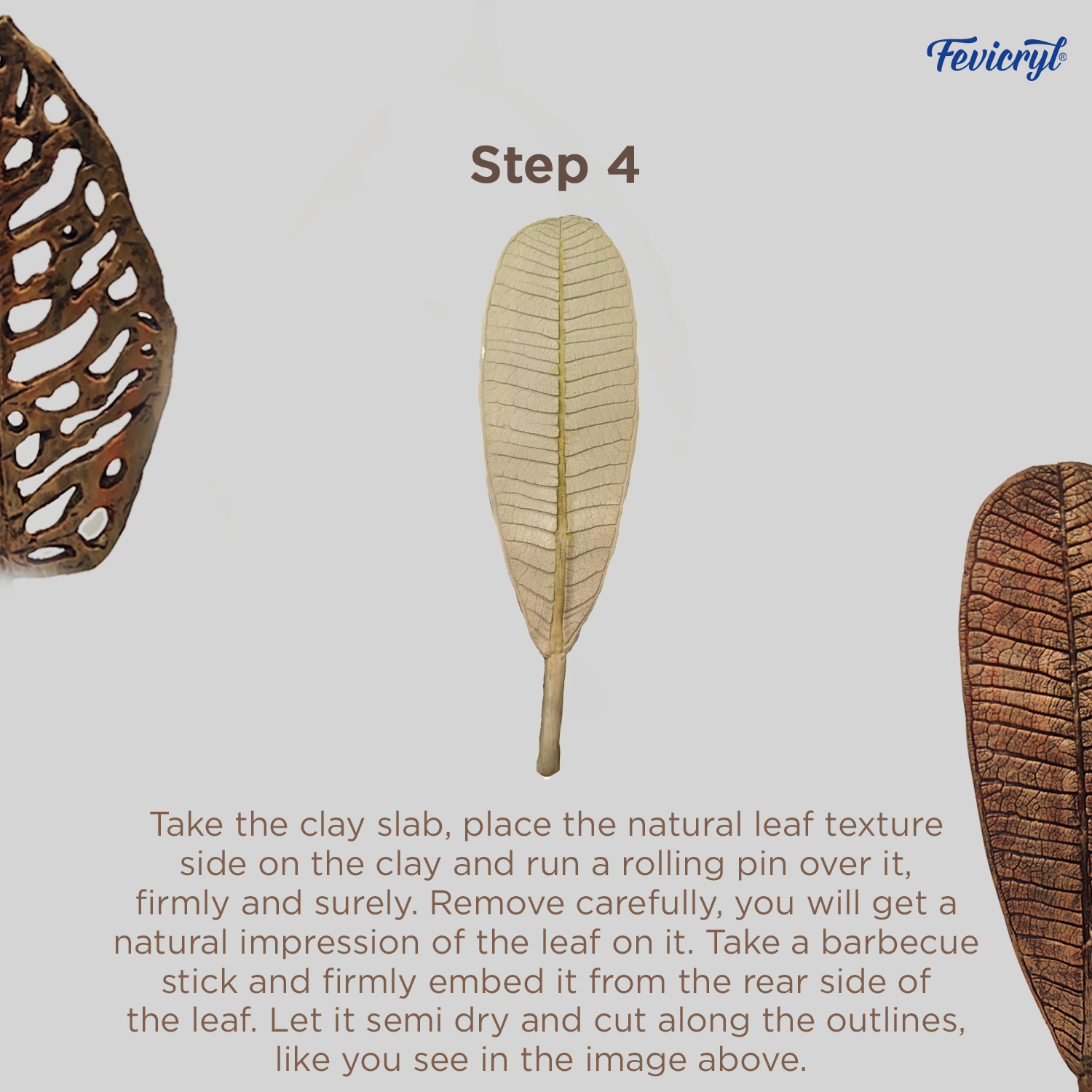 Fevicryl®

Step 4

Take the clay slab, place the natural leaf texture side on the clay and run a rolling pin over it, firmly and surely. Remove carefully, you will get a natural impression of the leaf on it. Take a barbecue stick and firmly embed it from the rear side of the leaf. Let it semi dry and cut along the outlines, like you see in the image above.